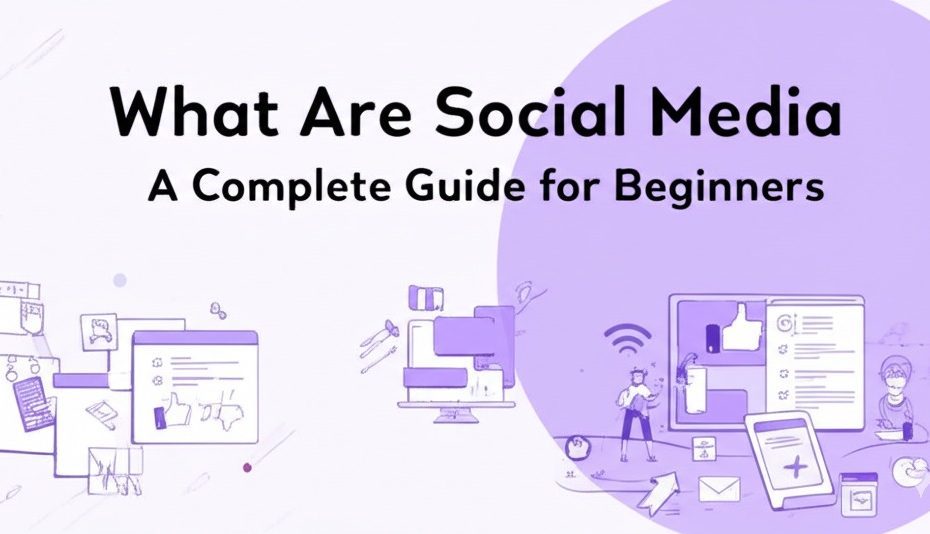 What Are Social Media
A Complete Guide for Beginners